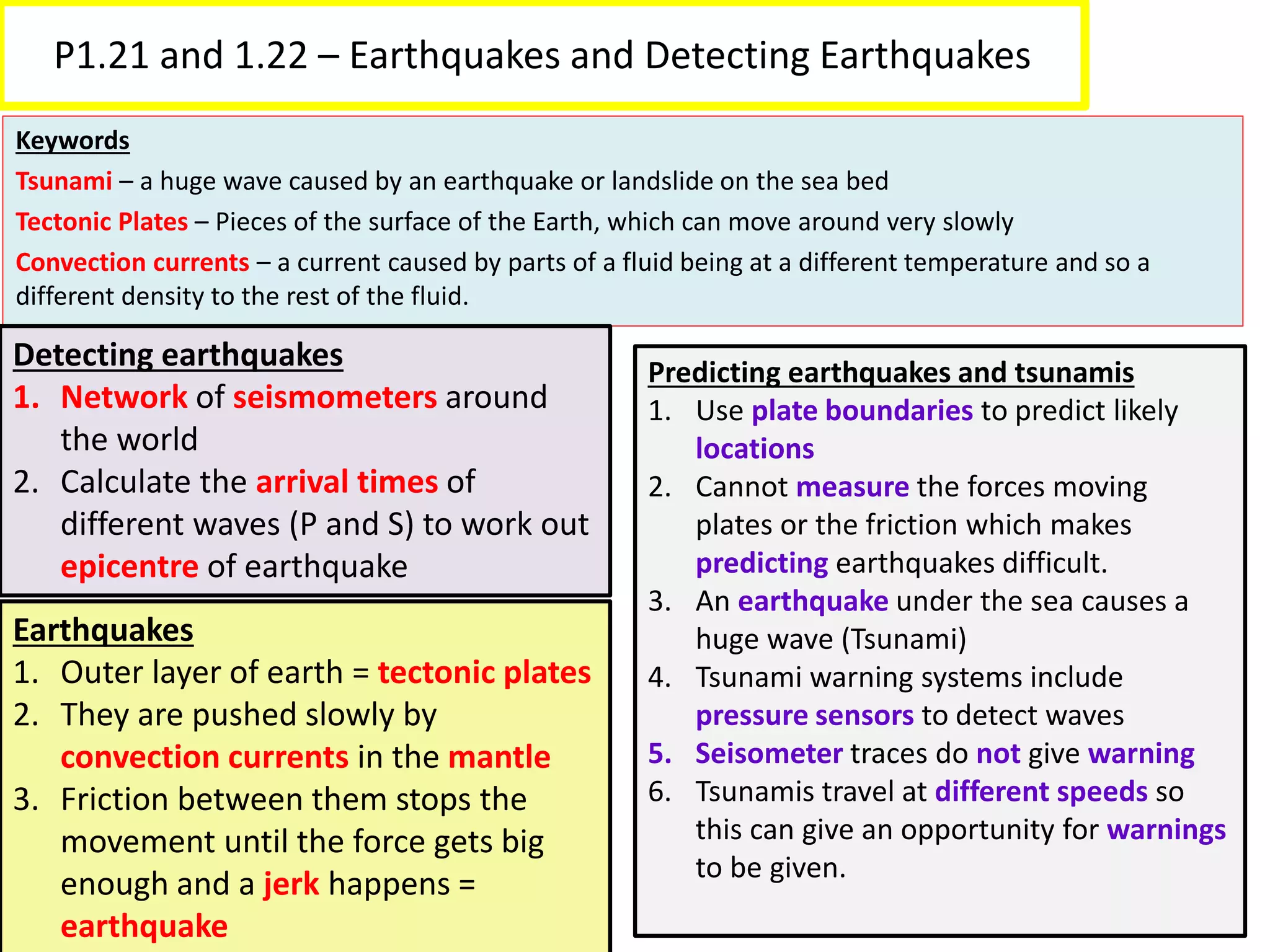 P1.21 and 1.22 – Earthquakes and Detecting Earthquakes

Keywords

Tsunami – a huge wave caused by an earthquake or landslide on the sea bed

Tectonic Plates – Pieces of the surface of the Earth, which can move around very slowly

Convection currents – a current caused by parts of a fluid being at a different temperature and so a different density to the rest of the fluid.

Detecting earthquakes
1. Network of seismometers around the world
2. Calculate the arrival times of different waves (P and S) to work out epicentre of earthquake

Earthquakes
1. Outer layer of earth = tectonic plates
2. They are pushed slowly by convection currents in the mantle
3. Friction between them stops the movement until the force gets big enough and a jerk happens = earthquake

Predicting earthquakes and tsunamis
1. Use plate boundaries to predict likely locations
2. Cannot measure the forces moving plates or the friction which makes predicting earthquakes difficult.
3. An earthquake under the sea causes a huge wave (Tsunami)
4. Tsunami warning systems include pressure sensors to detect waves
5. Seisometer traces do not give warning
6. Tsunamis travel at different speeds so this can give an opportunity for warnings to be given.